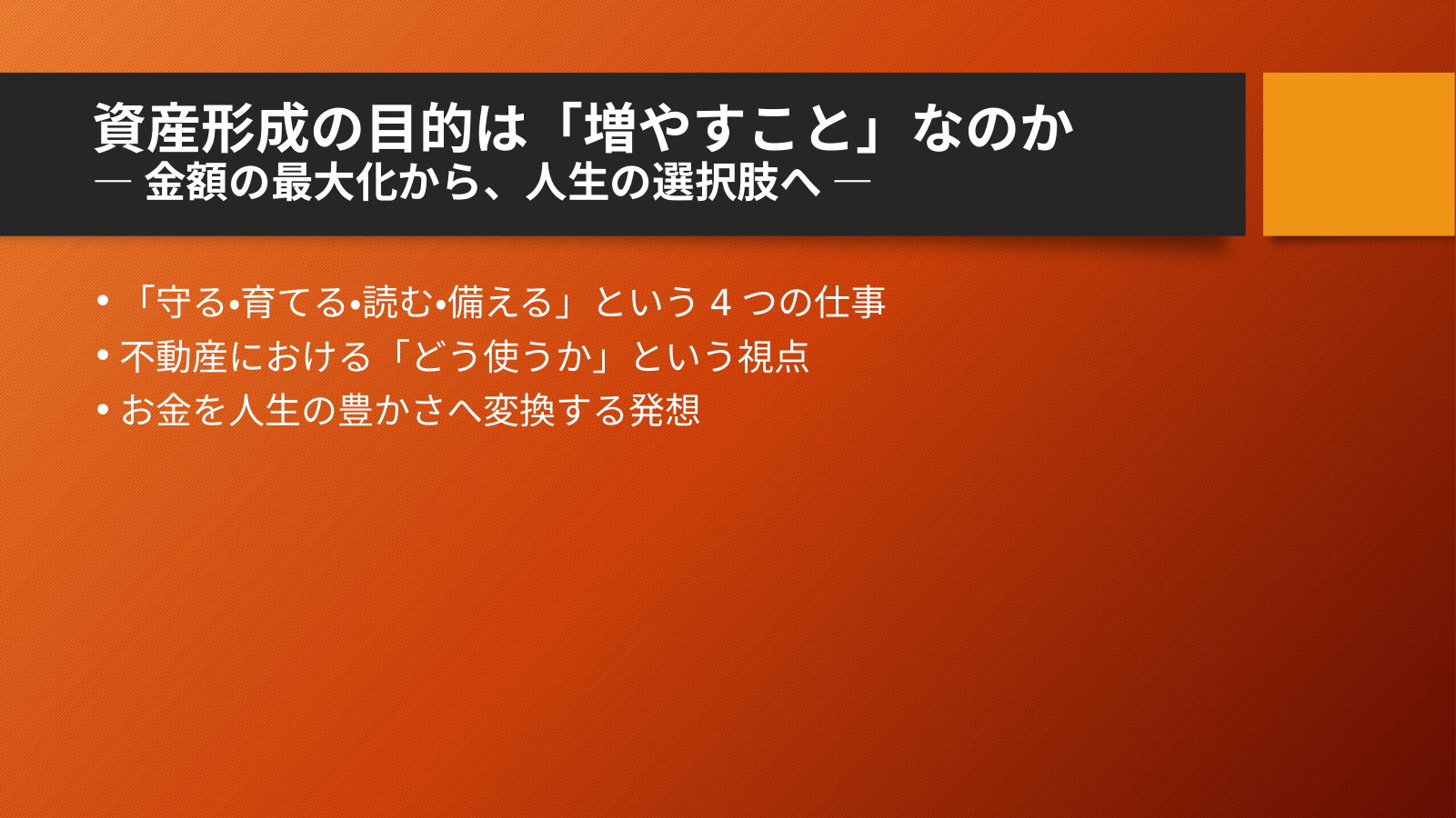 資産形成の目的は「増やすこと」なのか
― 金額の最大化から、人生の選択肢へ ―

• 「守る•育てる•読む•備える」という4つの仕事
• 不動産における「どう使うか」という視点
• お金を人生の豊かさへ変換する発想